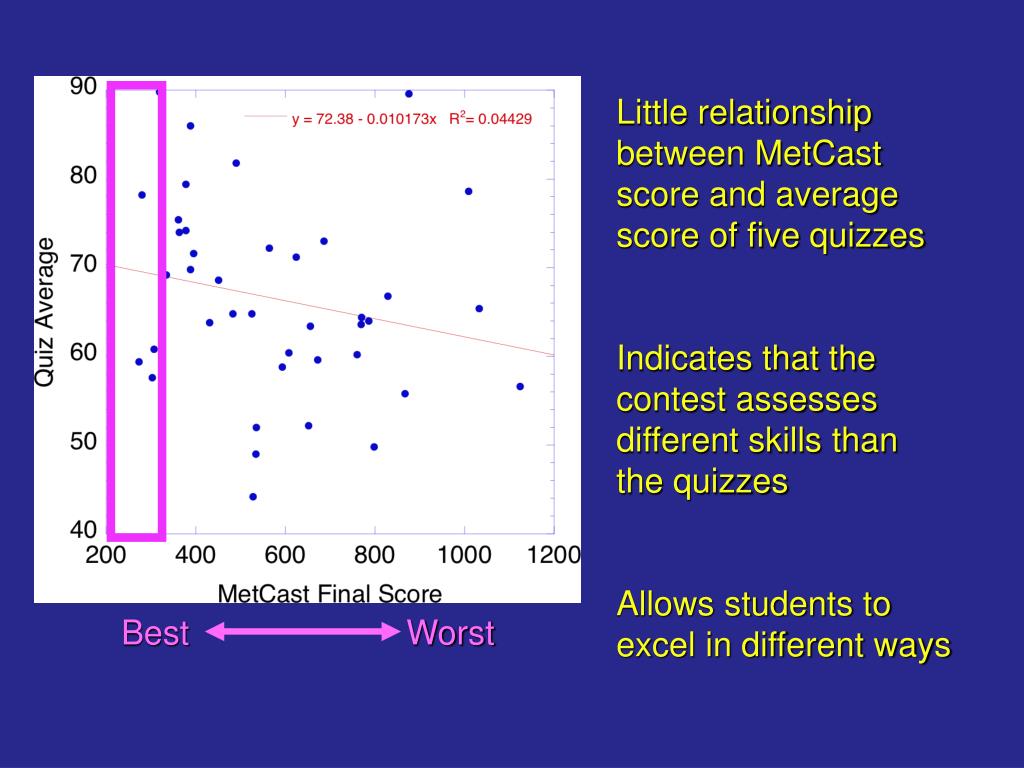 90
80
70
60
50
40

Quiz Average

y = 72.38 - 0.010173x $R^2$= 0.04429

200 400 600 800 1000 1200

MetCast Final Score

Best Worst

Little relationship between MetCast score and average score of five quizzes

Indicates that the contest assesses different skills than the quizzes

Allows students to excel in different ways